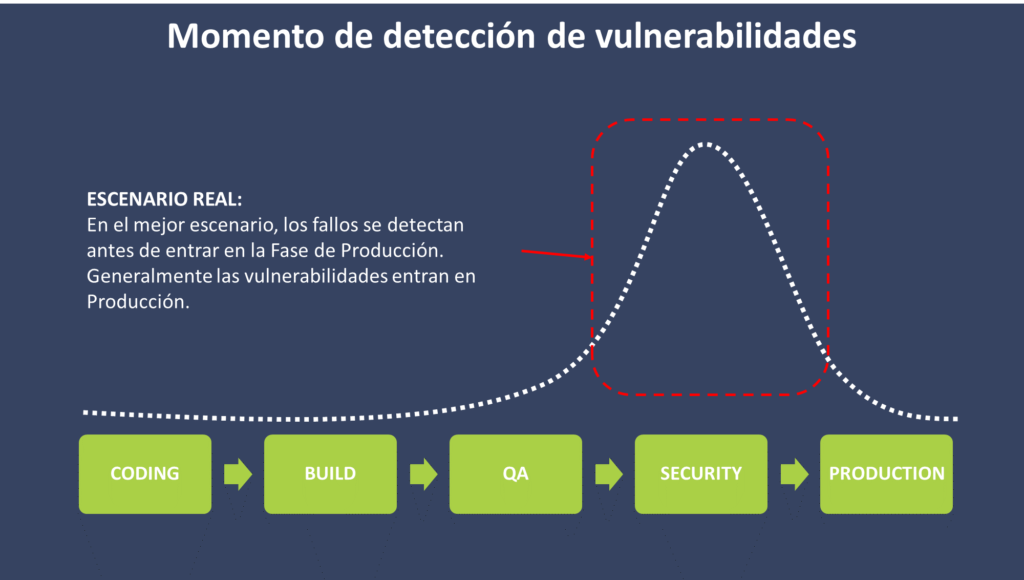 Momento de detección de vulnerabilidades

ESCENARIO REAL:
En el mejor escenario, los fallos se detectan antes de entrar en la Fase de Producción. Generalmente las vulnerabilidades entran en Producción.

CODING

BUILD

QA

SECURITY

PRODUCTION